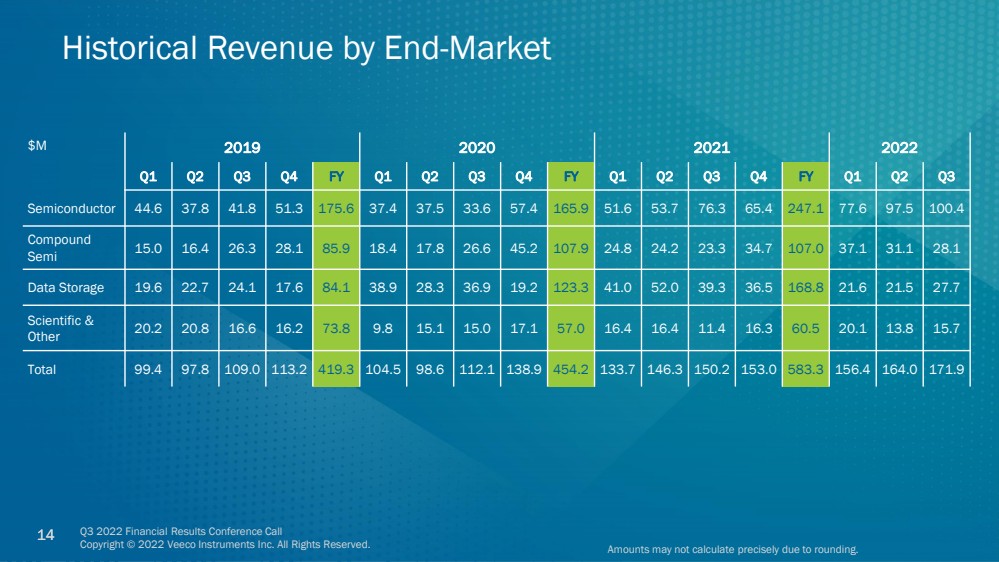 Historical Revenue by End-Market

| $M | 2019 | | | | | 2020 | | | | | 2021 | | | | | 2022 | | |
|---|---|---|---|---|---|---|---|---|---|---|---|---|---|---|---|---|---|---|
| | Q1 | Q2 | Q3 | Q4 | FY | Q1 | Q2 | Q3 | Q4 | FY | Q1 | Q2 | Q3 | Q4 | FY | Q1 | Q2 | Q3 |
| Semiconductor | 44.6 | 37.8 | 41.8 | 51.3 | 175.6 | 37.4 | 37.5 | 33.6 | 57.4 | 165.9 | 51.6 | 53.7 | 76.3 | 65.4 | 247.1 | 77.6 | 97.5 | 100.4 |
| Compound Semi | 15.0 | 16.4 | 26.3 | 28.1 | 85.9 | 18.4 | 17.8 | 26.6 | 45.2 | 107.9 | 24.8 | 24.2 | 23.3 | 34.7 | 107.0 | 37.1 | 31.1 | 28.1 |
| Data Storage | 19.6 | 22.7 | 24.1 | 17.6 | 84.1 | 38.9 | 28.3 | 36.9 | 19.2 | 123.3 | 41.0 | 52.0 | 39.3 | 36.5 | 168.8 | 21.6 | 21.5 | 27.7 |
| Scientific & Other | 20.2 | 20.8 | 16.6 | 16.2 | 73.8 | 9.8 | 15.1 | 15.0 | 17.1 | 57.0 | 16.4 | 16.4 | 11.4 | 16.3 | 60.5 | 20.1 | 13.8 | 15.7 |
| Total | 99.4 | 97.8 | 109.0 | 113.2 | 419.3 | 104.5 | 98.6 | 112.1 | 138.9 | 454.2 | 133.7 | 146.3 | 150.2 | 153.0 | 583.3 | 156.4 | 164.0 | 171.9 |

14 Q3 2022 Financial Results Conference Call
Copyright © 2022 Veeco Instruments Inc. All Rights Reserved.

Amounts may not calculate precisely due to rounding.